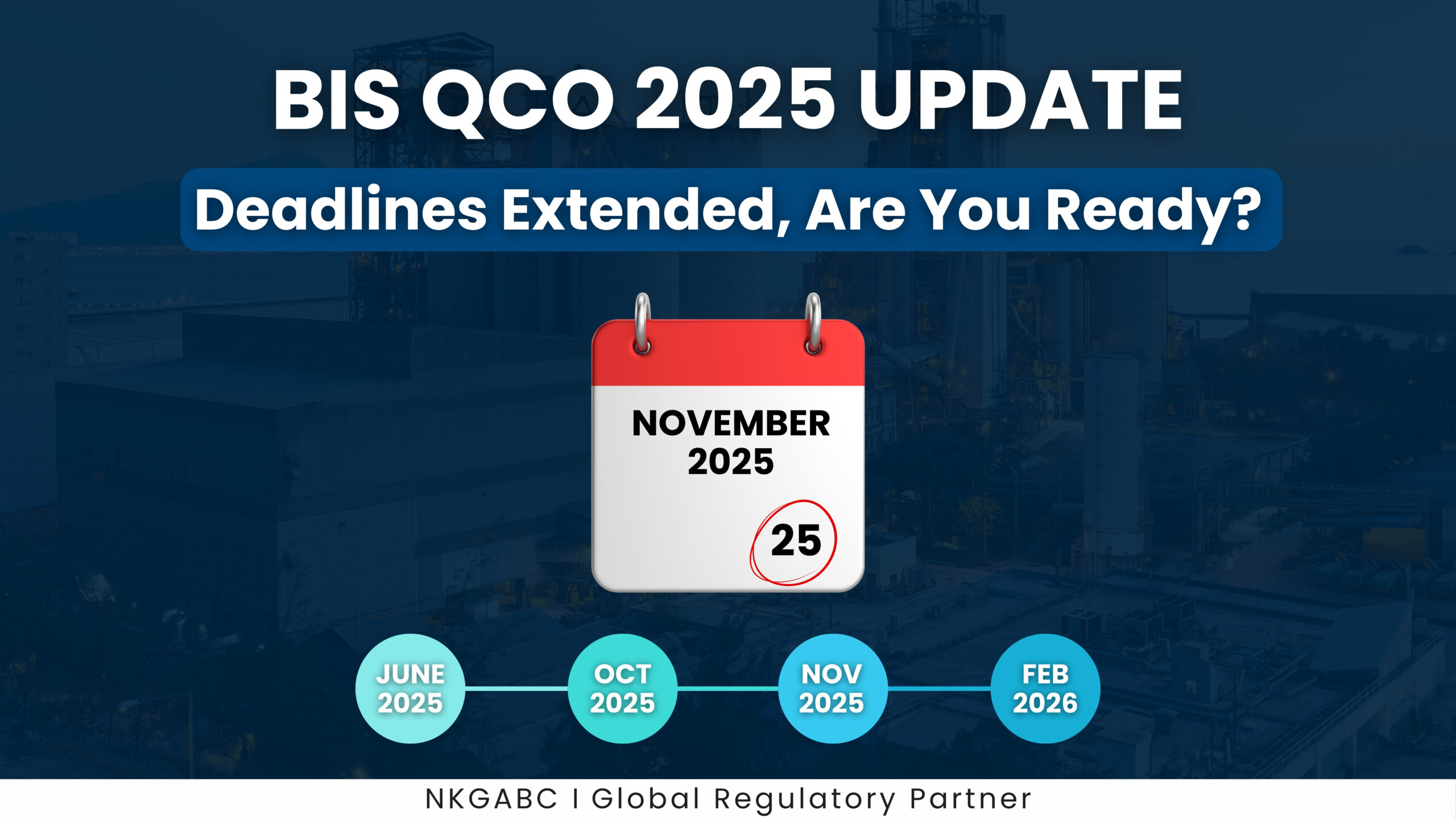 BIS QCO 2025 UPDATE

Deadlines Extended, Are You Ready?

NOVEMBER 2025

25

JUNE 2025

OCT 2025

NOV 2025

FEB 2026

NKGABC I Global Regulatory Partner